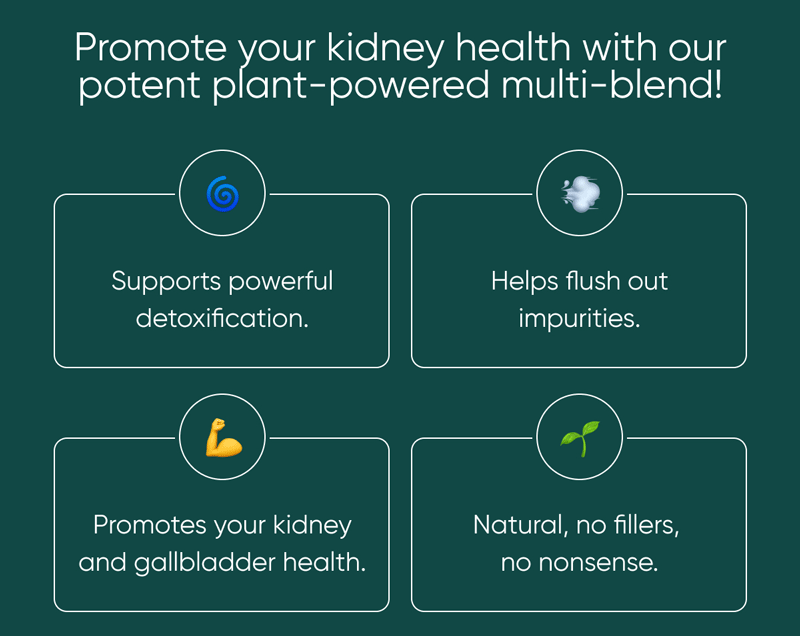 Promote your kidney health with our potent plant-powered multi-blend!

Supports powerful detoxification.

Helps flush out impurities.

Promotes your kidney and gallbladder health.

Natural, no fillers, no nonsense.